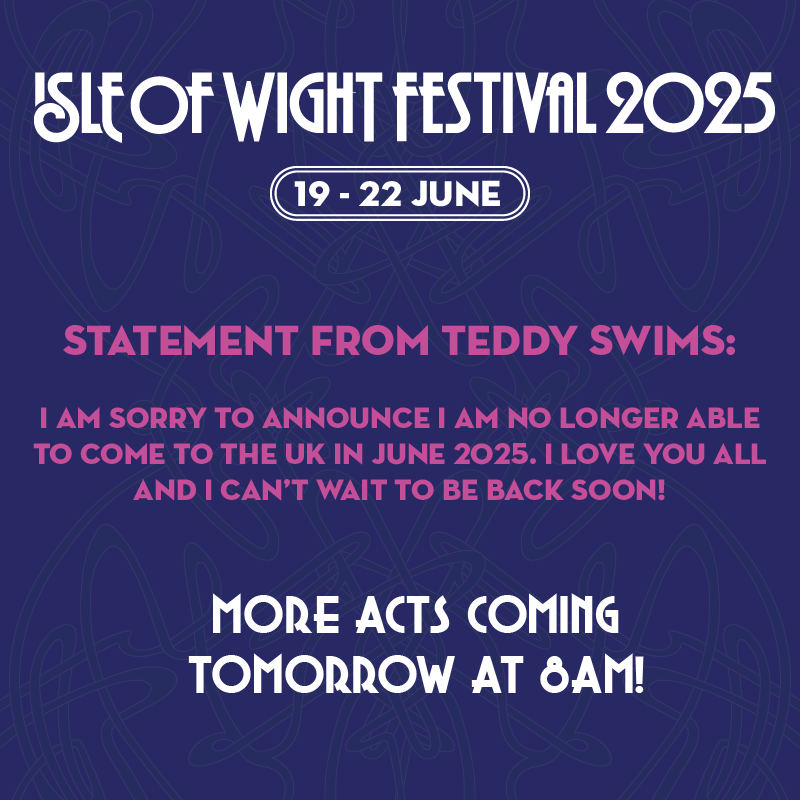 ISLE OF WIGHT FESTIVAL 2025

19 - 22 JUNE

STATEMENT FROM TEDDY SWIMS:

I AM SORRY TO ANNOUNCE I AM NO LONGER ABLE TO COME TO THE UK IN JUNE 2025. I LOVE YOU ALL AND I CAN'T WAIT TO BE BACK SOON!

MORE ACTS COMING TOMORROW AT 8AM!